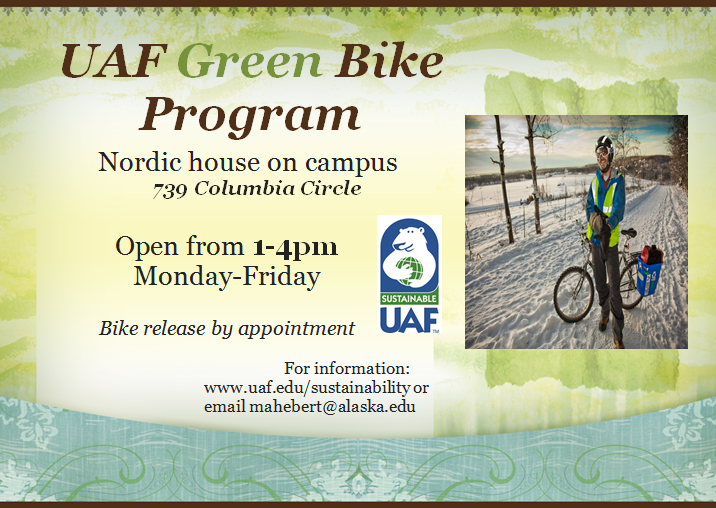 UAF Green Bike Program

Nordic house on campus
739 Columbia Circle

Open from 1-4pm
Monday-Friday

Bike release by appointment

SUSTAINABLE
UAF

For information:
www.uaf.edu/sustainability or
email mahebert@alaska.edu